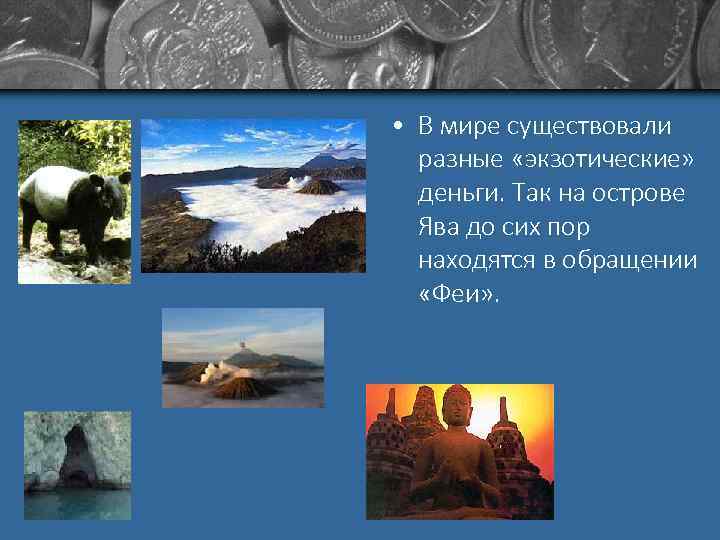 • В мире существовали разные «экзотические» деньги. Так на острове Ява до сих пор находятся в обращении «Феи».